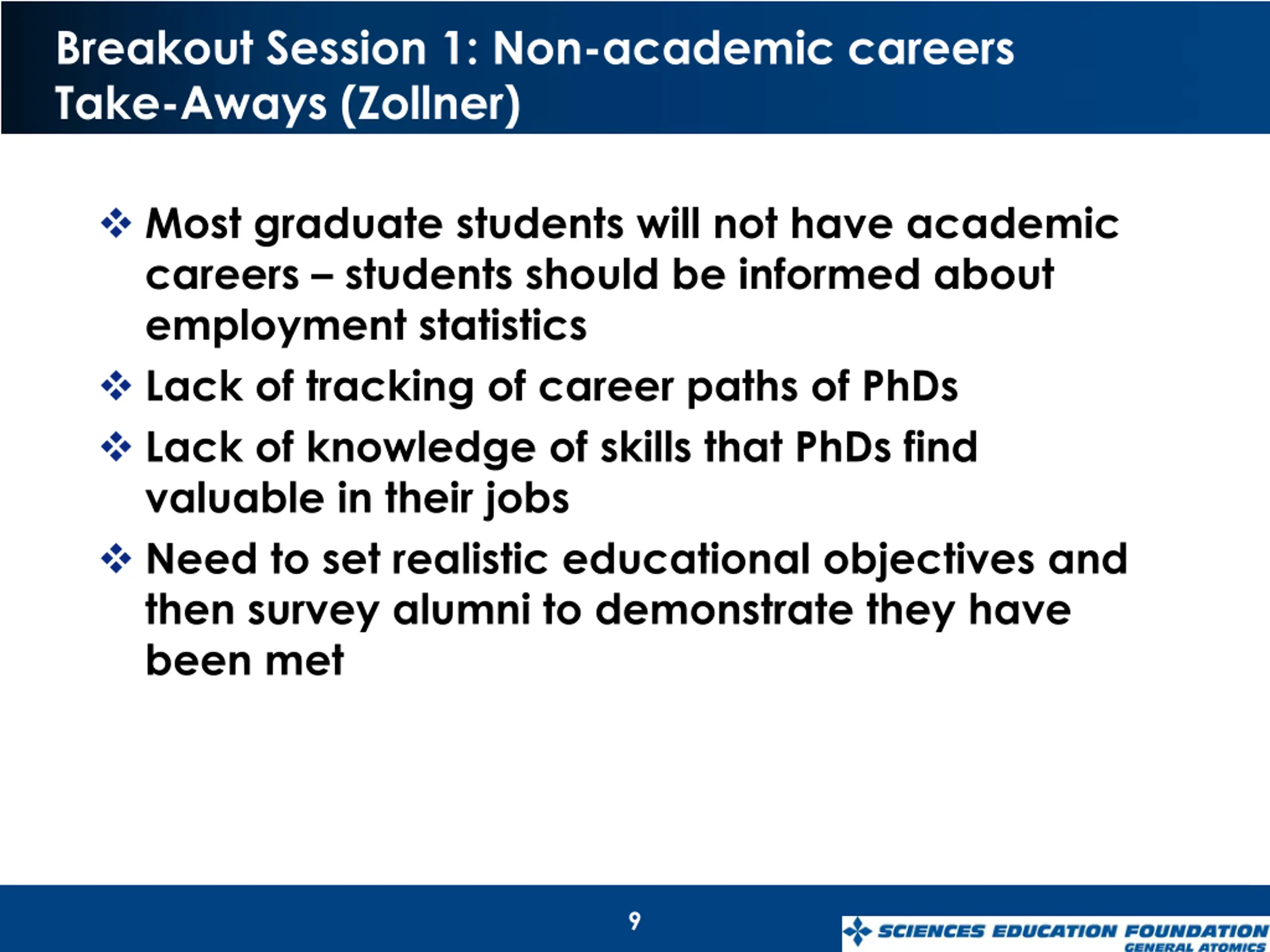 Breakout Session 1: Non-academic careers Take-Aways (Zollner)

❖ Most graduate students will not have academic careers – students should be informed about employment statistics

❖ Lack of tracking of career paths of PhDs

❖ Lack of knowledge of skills that PhDs find valuable in their jobs

❖ Need to set realistic educational objectives and then survey alumni to demonstrate they have been met

9

SCIENCES EDUCATION FOUNDATION
GENERAL ATOMICS